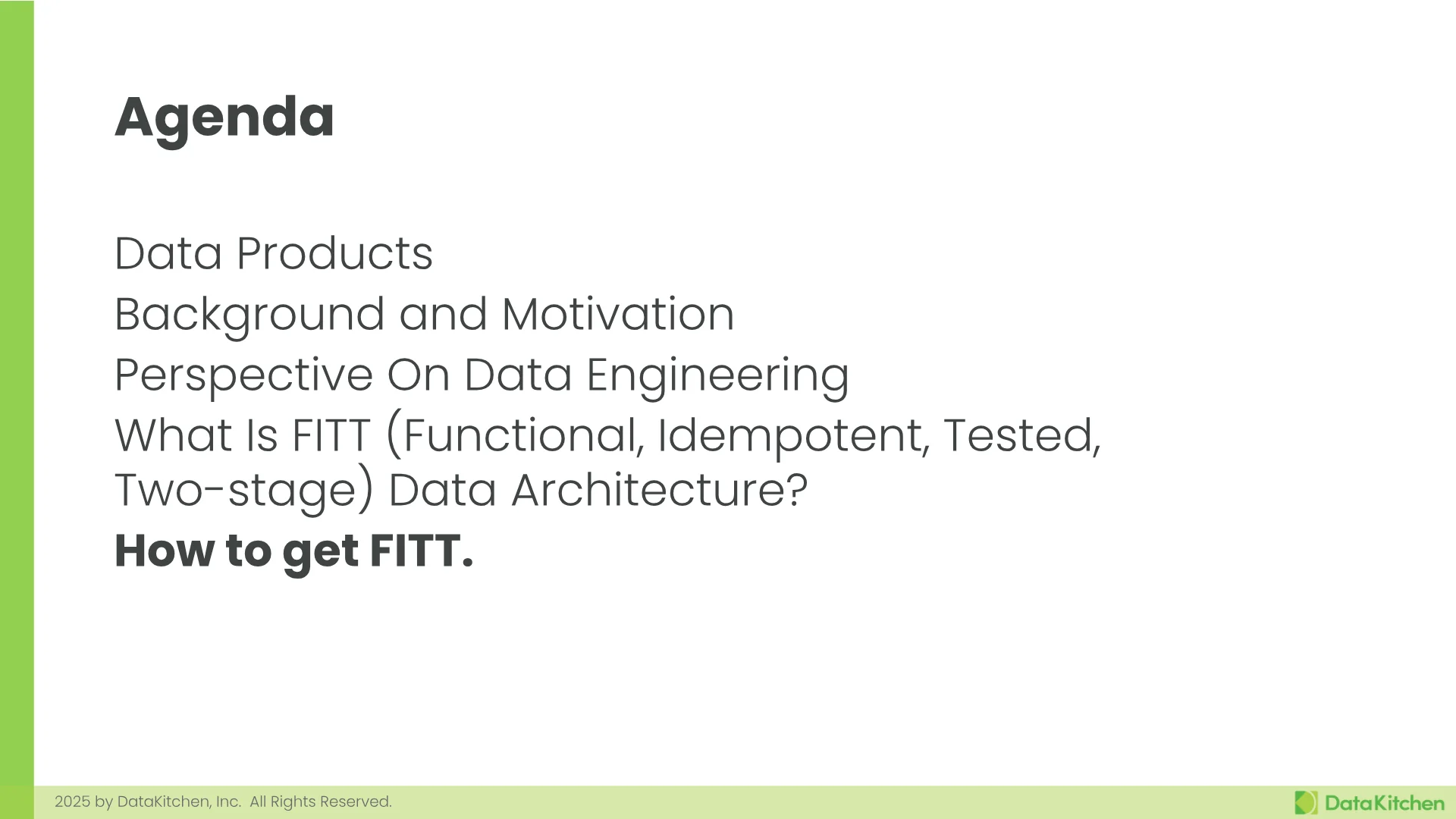 Agenda

Data Products

Background and Motivation

Perspective On Data Engineering

What Is FITT (Functional, Idempotent, Tested, Two-stage) Data Architecture?

How to get FITT.

2025 by DataKitchen, Inc. All Rights Reserved.

DataKitchen